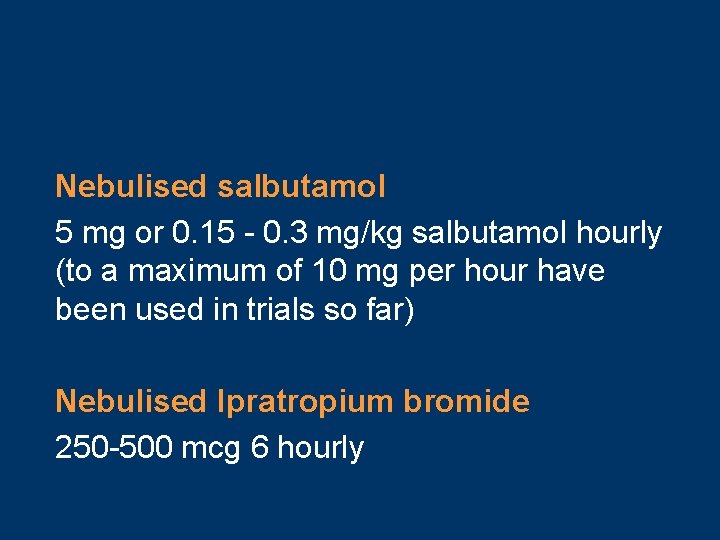 Nebulised salbutamol

5 mg or 0.15 - 0.3 mg/kg salbutamol hourly (to a maximum of 10 mg per hour have been used in trials so far)

Nebulised Ipratropium bromide

250-500 mcg 6 hourly